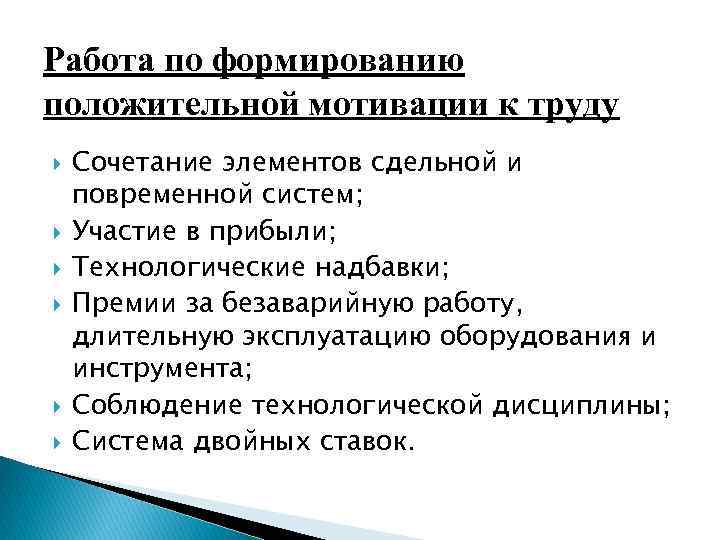 Работа по формированию положительной мотивации к труду

Сочетание элементов сдельной и повременной систем;
Участие в прибыли;
Технологические надбавки;
Премии за безаварийную работу, длительную эксплуатацию оборудования и инструмента;
Соблюдение технологической дисциплины;
Система двойных ставок.